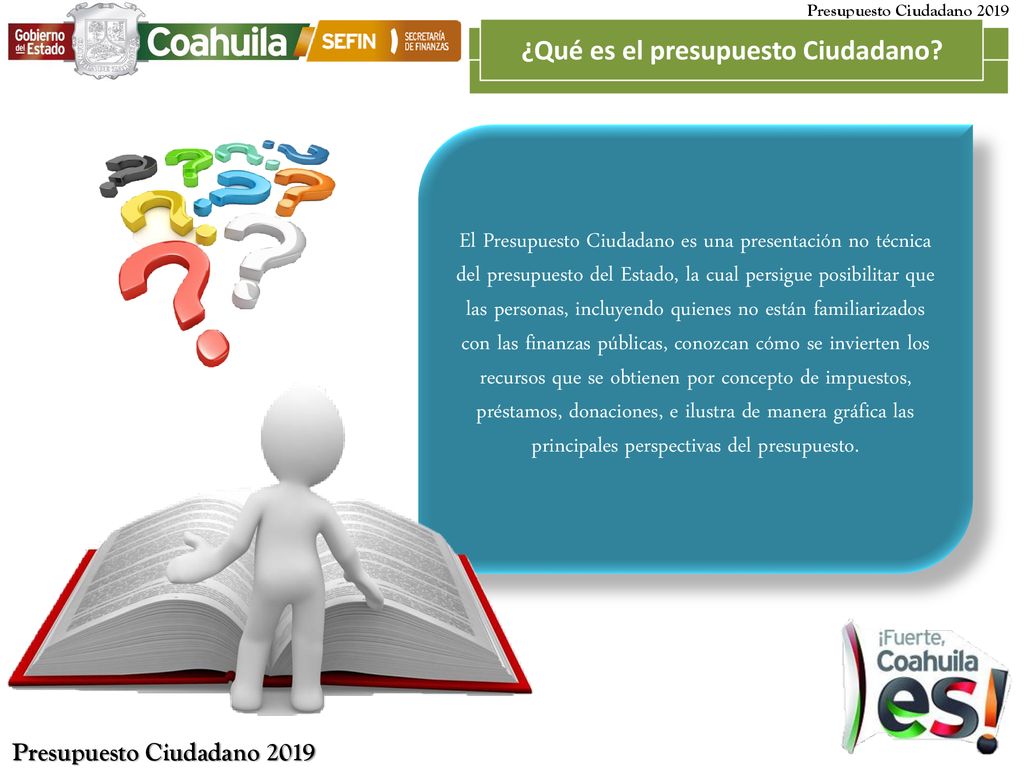 Gobierno del Estado

Coahuila

SEFIN SECRETARÍA DE FINANZAS

Presupuesto Ciudadano 2019

¿Qué es el presupuesto Ciudadano?

El Presupuesto Ciudadano es una presentación no técnica del presupuesto del Estado, la cual persigue posibilitar que las personas, incluyendo quienes no están familiarizados con las finanzas públicas, conozcan cómo se invierten los recursos que se obtienen por concepto de impuestos, préstamos, donaciones, e ilustra de manera gráfica las principales perspectivas del presupuesto.

¡Fuerte, Coahuila es!

Presupuesto Ciudadano 2019